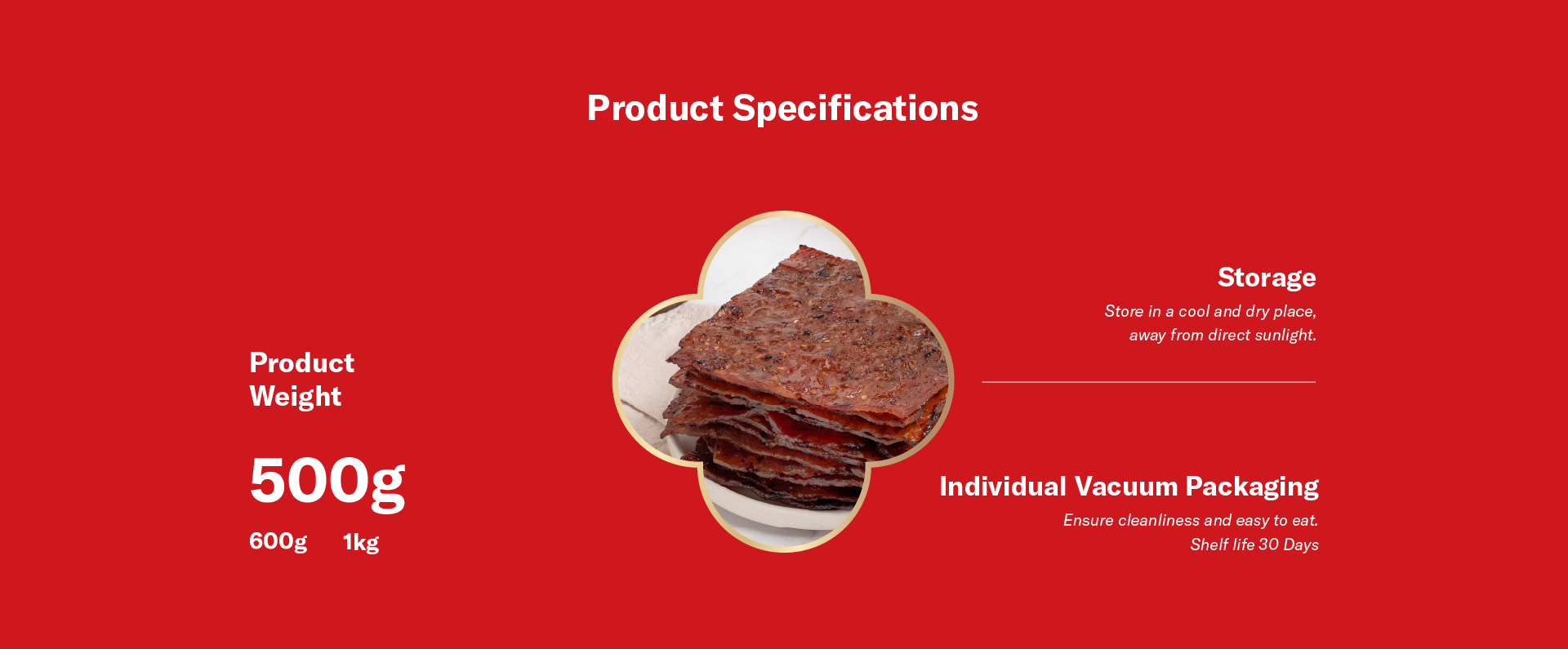 Product Specifications

Product Weight

500g

600g 1kg

Storage

Store in a cool and dry place, away from direct sunlight.

Individual Vacuum Packaging

Ensure cleanliness and easy to eat. Shelf life 30 Days